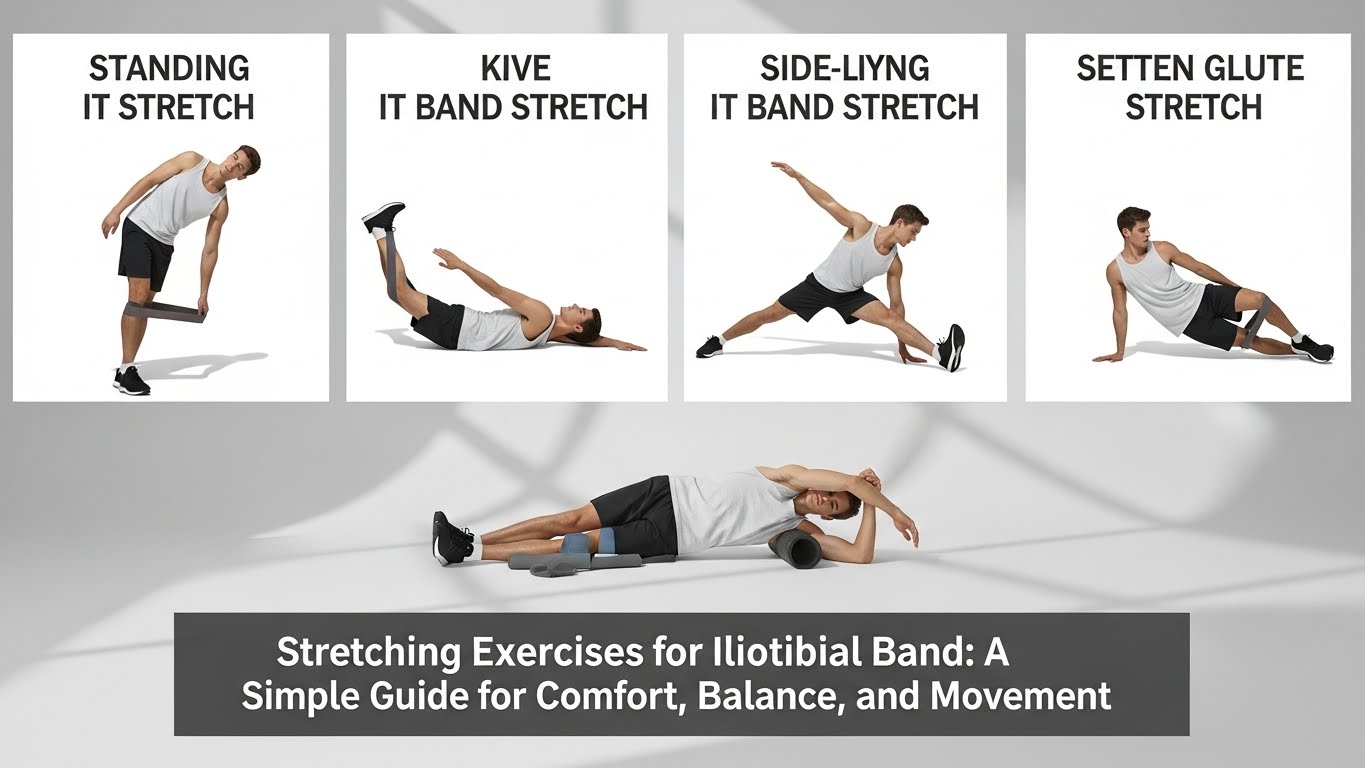 STANDING IT STRETCH

KIVE IT BAND STRETCH

SIDE-LIYNG IT BAND STRETCH

SETTEN GLUTE STRETCH

Stretching Exercises for Iliotibial Band: A Simple Guide for Comfort, Balance, and Movement